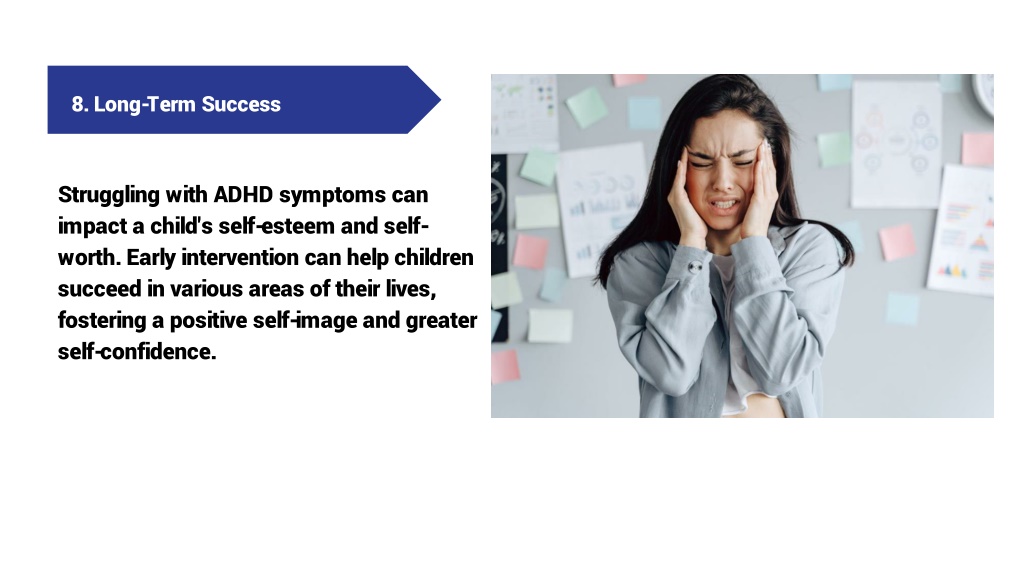 8. Long-Term Success

Struggling with ADHD symptoms can impact a child's self-esteem and self-worth. Early intervention can help children succeed in various areas of their lives, fostering a positive self-image and greater self-confidence.